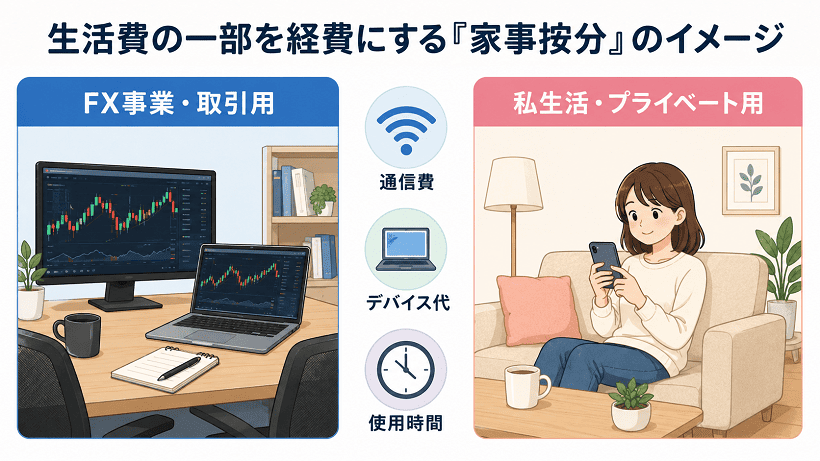 生活費の一部を経費にする『家事按分』のイメージ

FX事業・取引用

通信費

デバイス代

使用時間

私生活・プライベート用